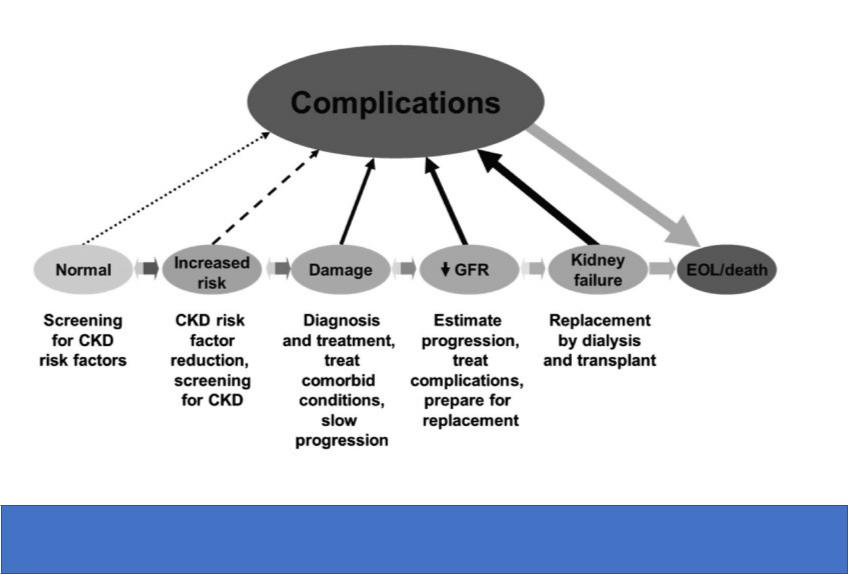 Complications

Normal

Increased risk

Damage

↓ GFR

Kidney failure

EOL/death

Screening for CKD risk factors

CKD risk factor reduction, screening for CKD

Diagnosis and treatment, treat comorbid conditions, slow progression

Estimate progression, treat complications, prepare for replacement

Replacement by dialysis and transplant